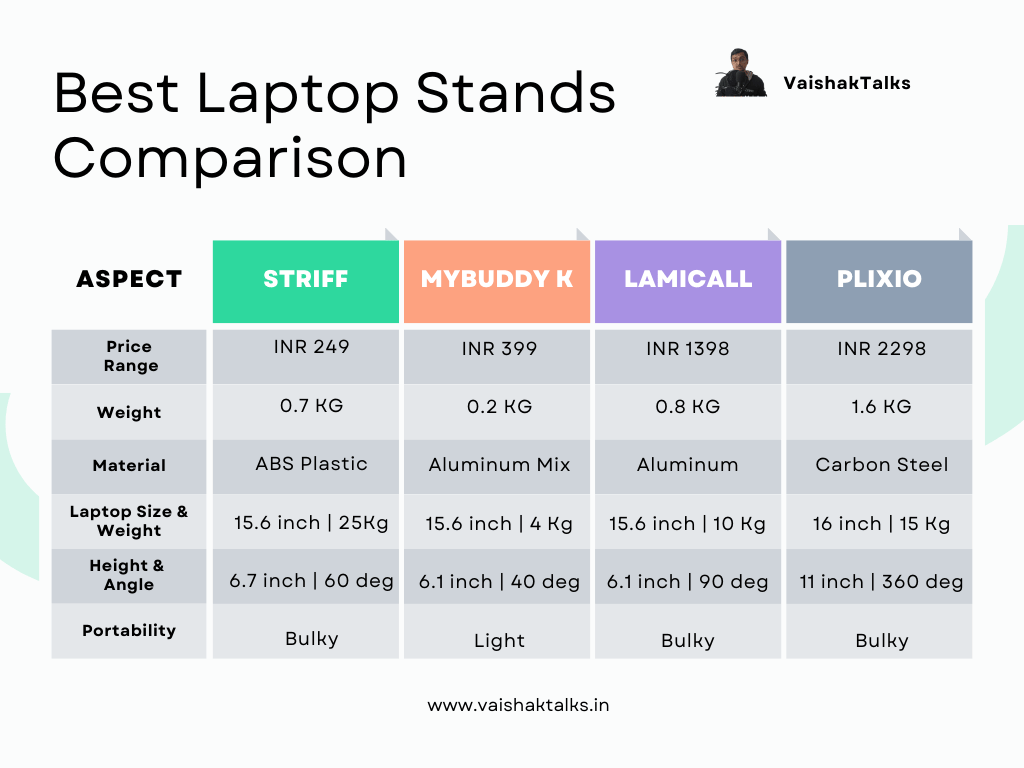 Best Laptop Stands Comparison

VaishakTalks

| ASPECT | STRIFF | MYBUDDY K | LAMICALL | PLIXIO |
|---|---|---|---|---|
| Price Range | INR 249 | INR 399 | INR 1398 | INR 2298 |
| Weight | 0.7 KG | 0.2 KG | 0.8 KG | 1.6 KG |
| Material | ABS Plastic | Aluminum Mix | Aluminum | Carbon Steel |
| Laptop Size & Weight | 15.6 inch \| 25Kg | 15.6 inch \| 4 Kg | 15.6 inch \| 10 Kg | 16 inch \| 15 Kg |
| Height & Angle | 6.7 inch \| 60 deg | 6.1 inch \| 40 deg | 6.1 inch \| 90 deg | 11 inch \| 360 deg |
| Portability | Bulky | Light | Bulky | Bulky |

www.vaishaktalks.in